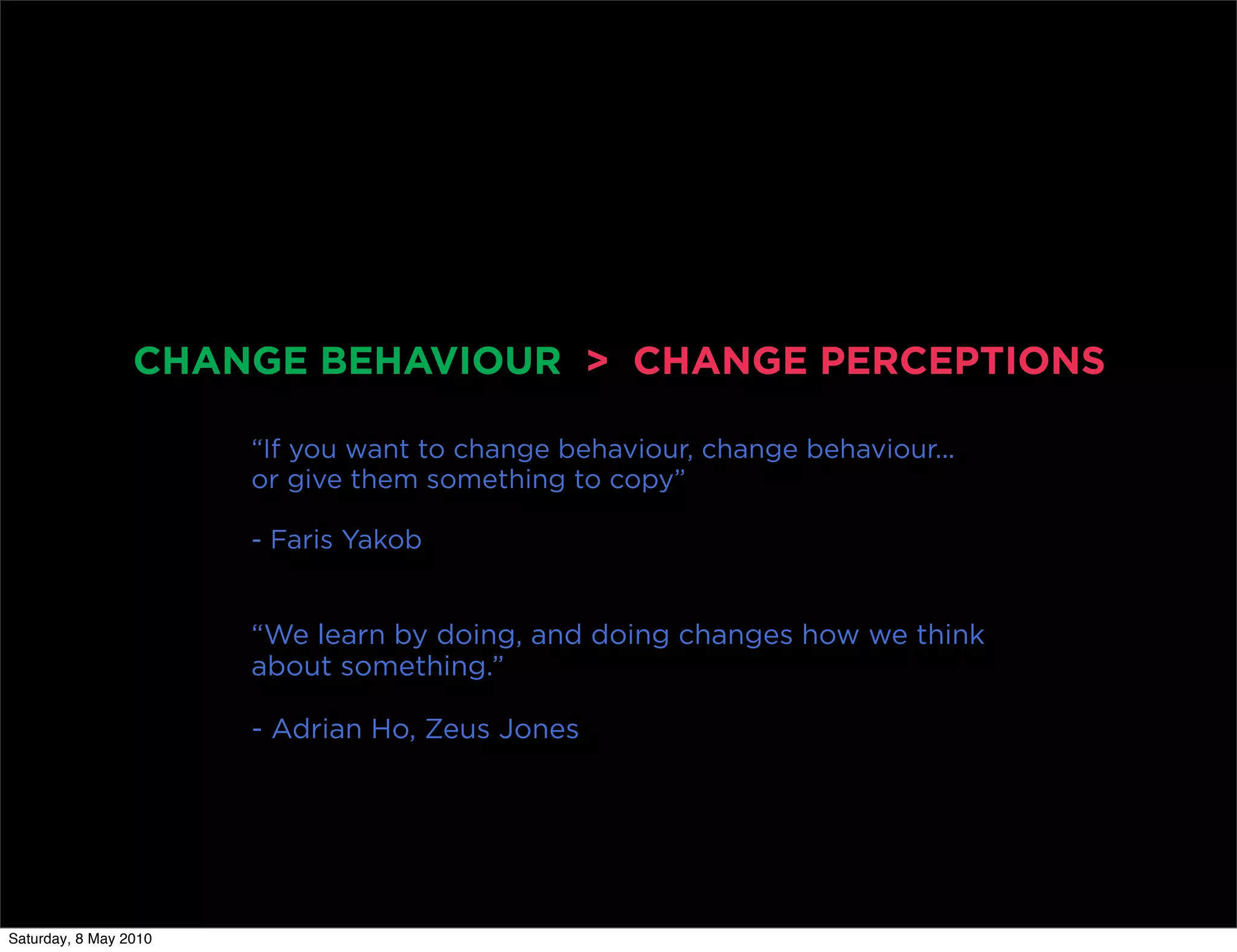 CHANGE BEHAVIOUR > CHANGE PERCEPTIONS

“If you want to change behaviour, change behaviour... or give them something to copy”

- Faris Yakob

“We learn by doing, and doing changes how we think about something.”

- Adrian Ho, Zeus Jones

Saturday, 8 May 2010